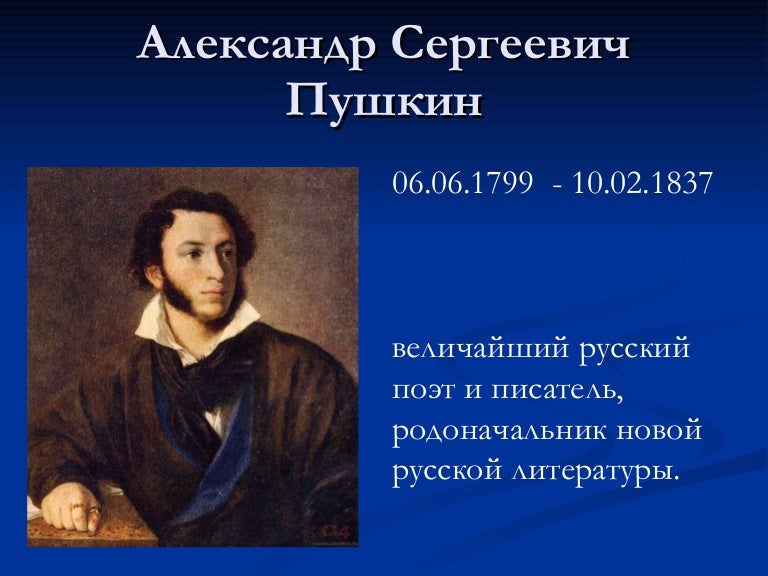 Александр Сергеевич Пушкин

06.06.1799 - 10.02.1837

величайший русский поэт и писатель, родоначальник новой русской литературы.